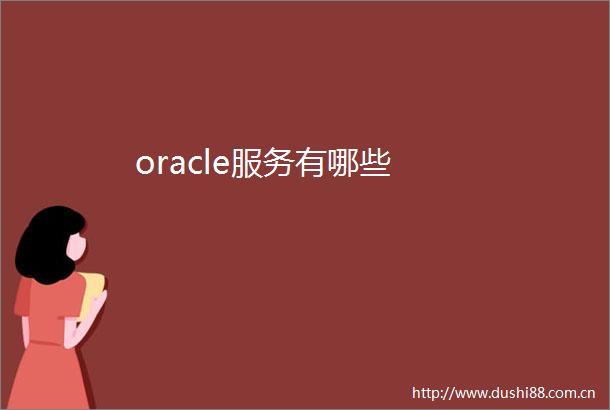 oracle服务有哪些

http://www.dushi88.com.cn